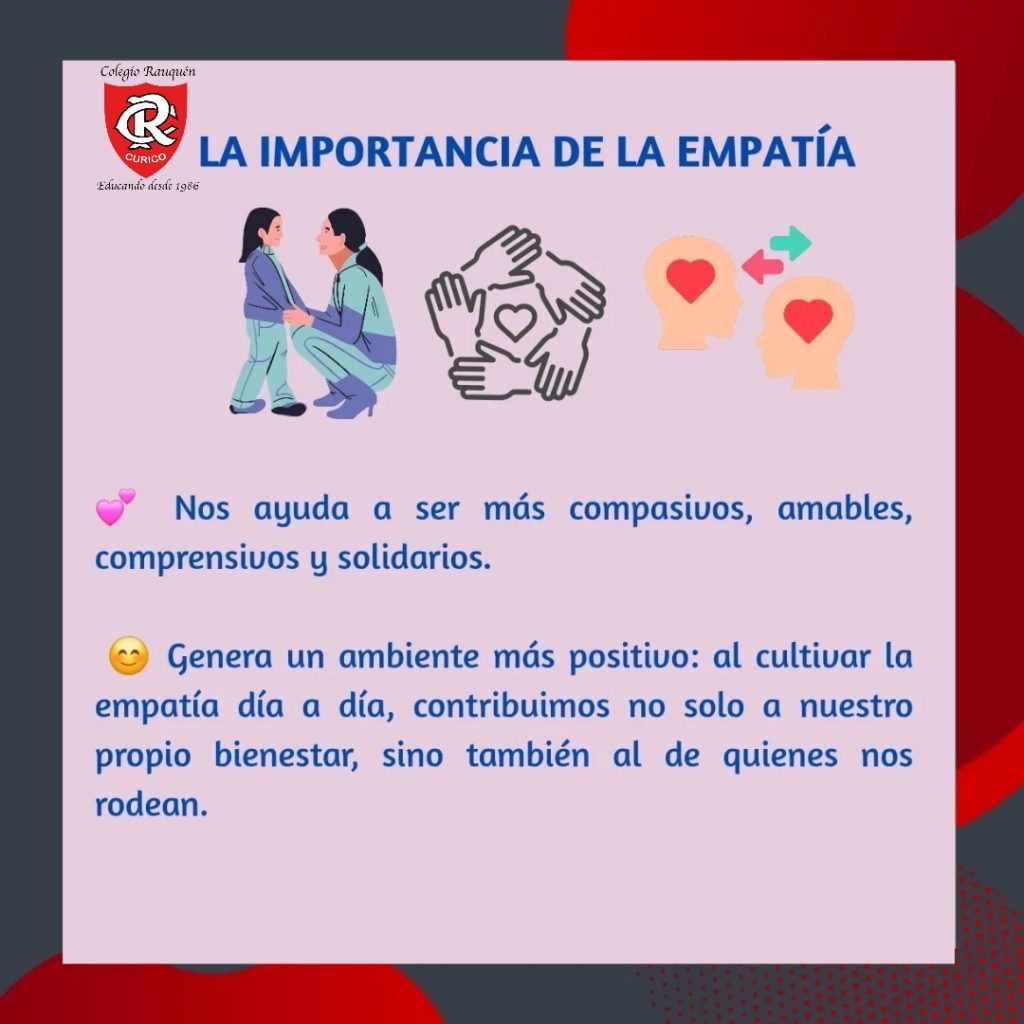 Colegio Rauquén
CR
CURICO
Educando desde 1986

LA IMPORTANCIA DE LA EMPATÍA

💕 Nos ayuda a ser más compasivos, amables, comprensivos y solidarios.

😊 Genera un ambiente más positivo: al cultivar la empatía día a día, contribuimos no solo a nuestro propio bienestar, sino también al de quienes nos rodean.